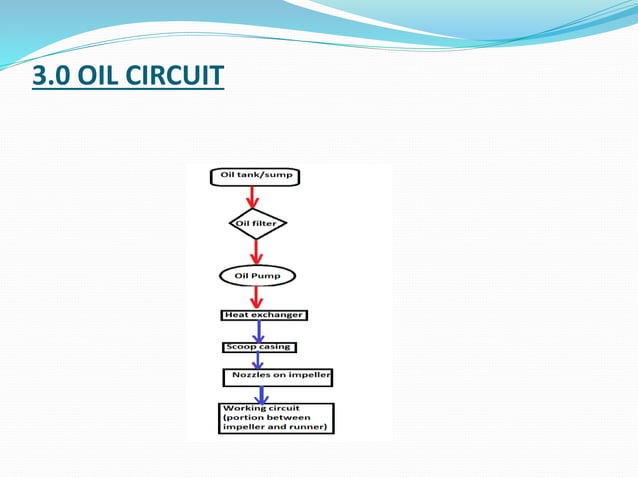 3.0 OIL CIRCUIT

Oil tank/sump

Oil filter

Oil Pump

Heat exchanger

Scoop casing

Nozzles on impeller

Working circuit (portion between impeller and runner)